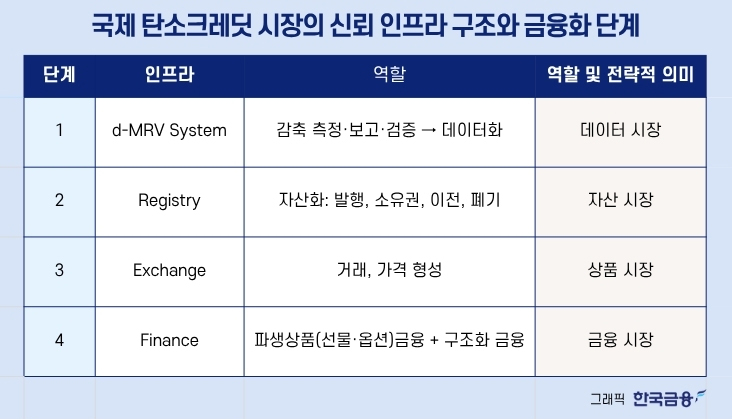 국제 탄소크레딧 시장의 신뢰 인프라 구조와 금융화 단계

| 단계 | 인프라 | 역할 | 역할 및 전략적 의미 |
|---|---|---|---|
| 1 | d-MRV System | 감축 측정·보고·검증 → 데이터화 | 데이터 시장 |
| 2 | Registry | 자산화: 발행, 소유권, 이전, 폐기 | 자산 시장 |
| 3 | Exchange | 거래, 가격 형성 | 상품 시장 |
| 4 | Finance | 파생상품(선물·옵션)금융 + 구조화 금융 | 금융 시장 |

그래픽 한국금융